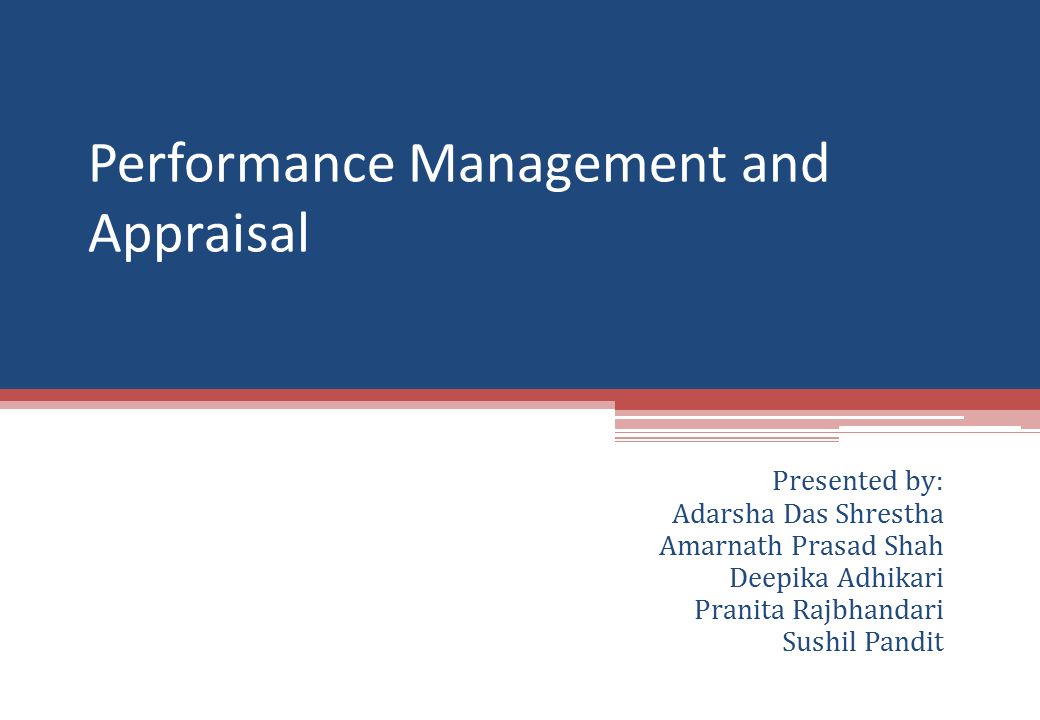 Performance Management and Appraisal

Presented by:
Adarsha Das Shrestha
Amarnath Prasad Shah
Deepika Adhikari
Pranita Rajbhandari
Sushil Pandit